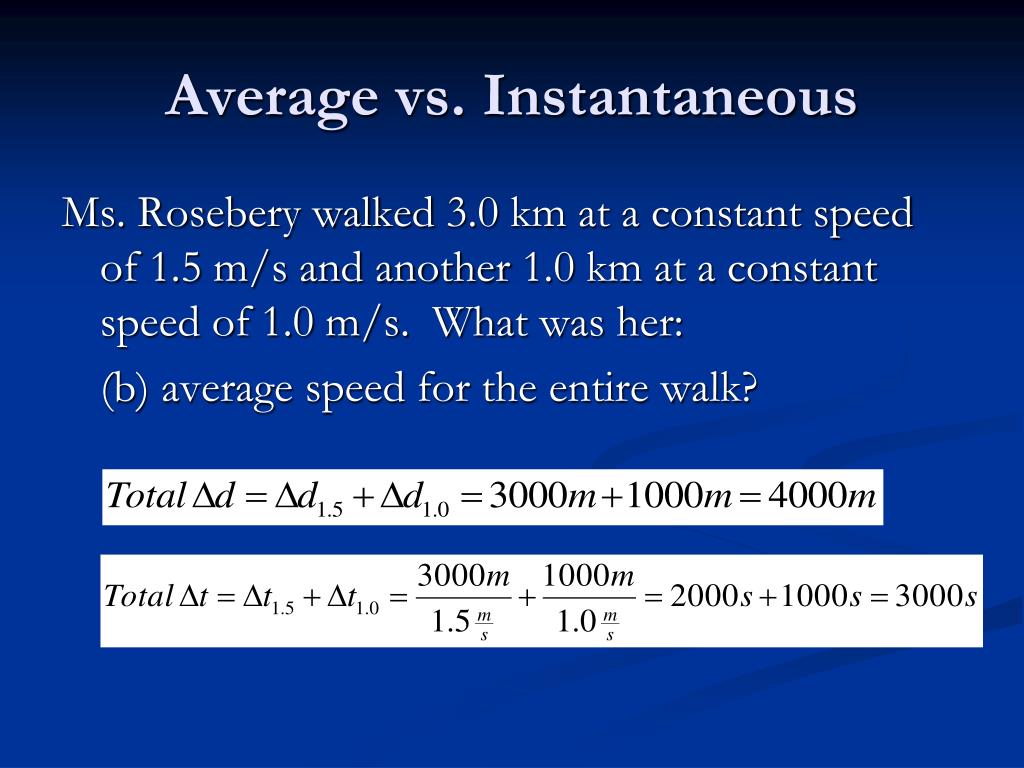 Average vs. Instantaneous

Ms. Rosebery walked 3.0 km at a constant speed of 1.5 m/s and another 1.0 km at a constant speed of 1.0 m/s.  What was her:

(b) average speed for the entire walk?

$Total\,\Delta d = \Delta d_{1.5} + \Delta d_{1.0} = 3000m + 1000m = 4000m$

$Total\,\Delta t = \Delta t_{1.5} + \Delta t_{1.0} = \frac{3000m}{1.5\frac{m}{s}} + \frac{1000m}{1.0\frac{m}{s}} = 2000s + 1000s = 3000s$